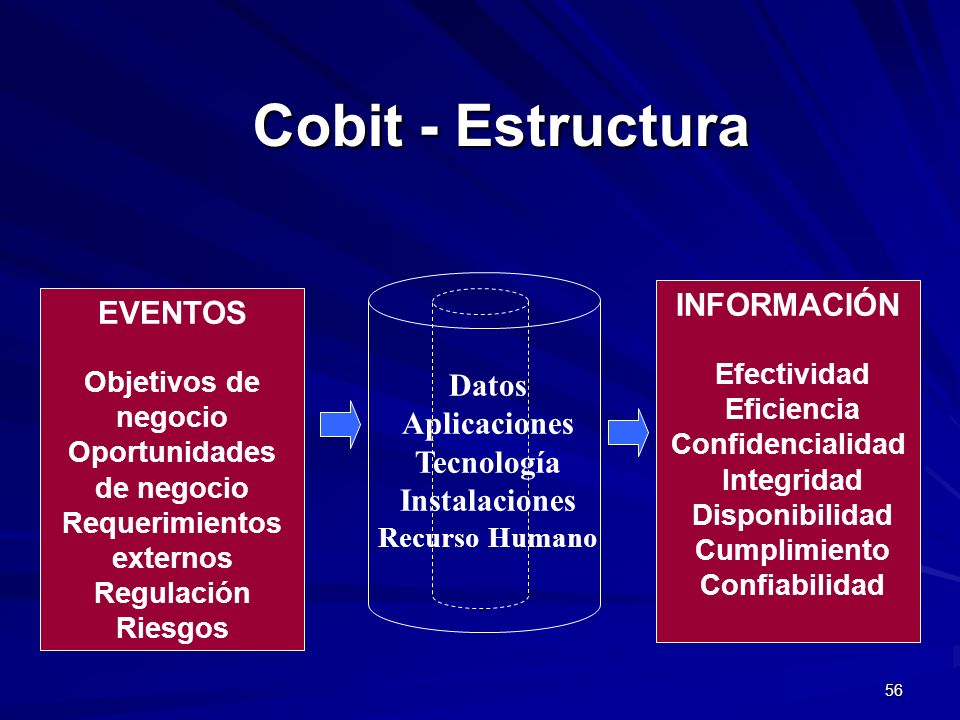 Cobit - Estructura

EVENTOS

Objetivos de negocio
Oportunidades de negocio
Requerimientos externos
Regulación
Riesgos

Datos
Aplicaciones
Tecnología
Instalaciones
Recurso Humano

INFORMACIÓN

Efectividad
Eficiencia
Confidencialidad
Integridad
Disponibilidad
Cumplimiento
Confiabilidad

56